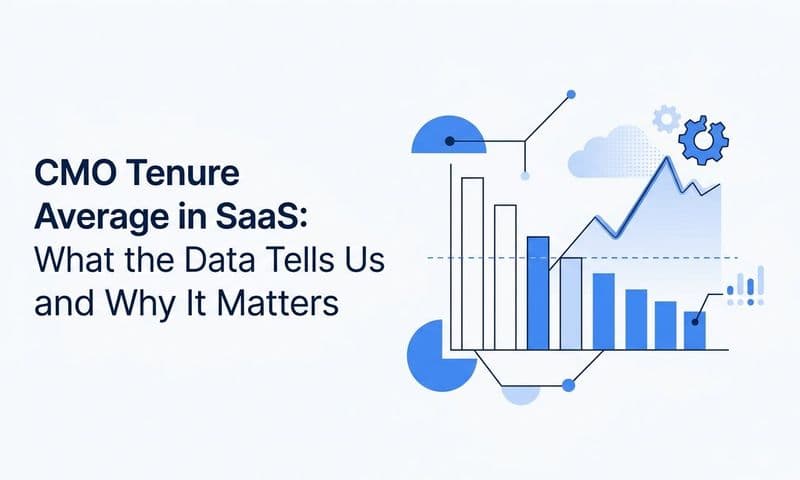 CMO Tenure Average in SaaS: What the Data Tells Us and Why It Matters